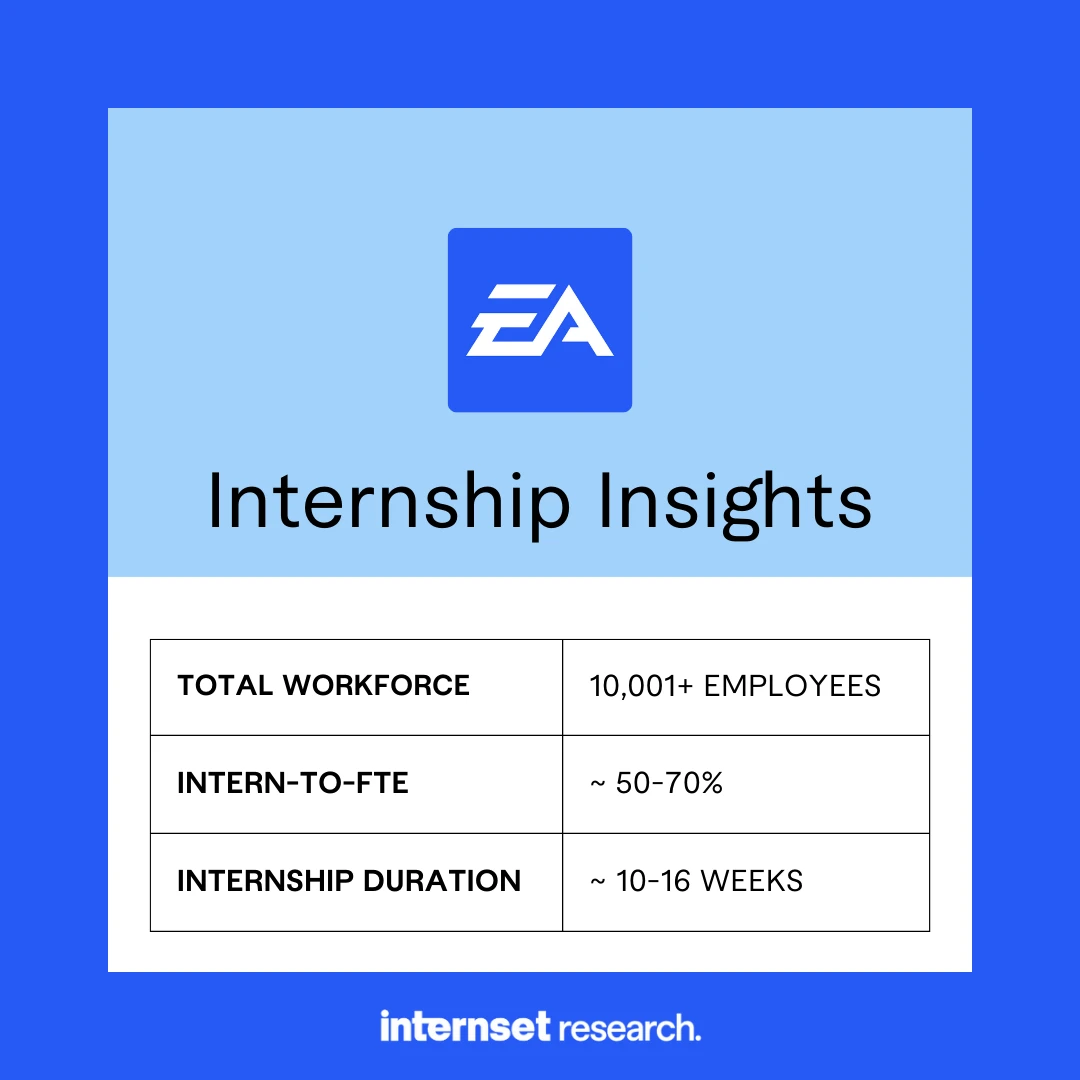 EA

Internship Insights

| TOTAL WORKFORCE | 10,001+ EMPLOYEES |
|---|---|
| INTERN-TO-FTE | ~ 50-70% |
| INTERNSHIP DURATION | ~ 10-16 WEEKS |

internset research.